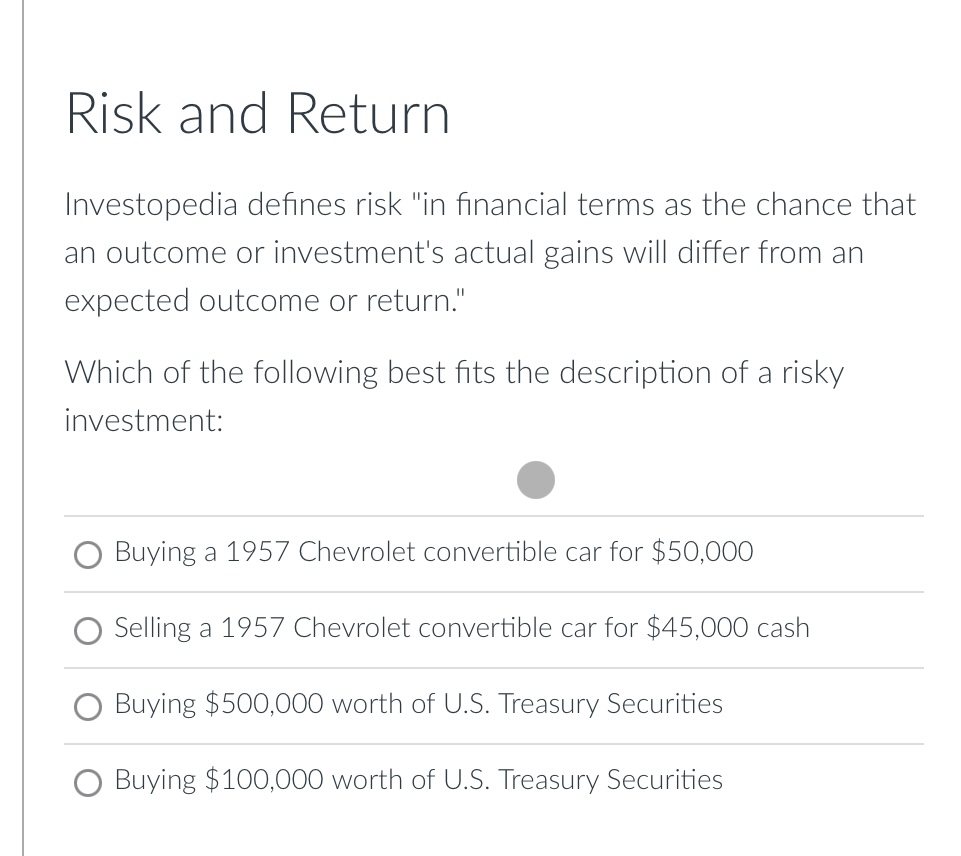 Risk and Return

Investopedia defines risk "in financial terms as the chance that an outcome or investment's actual gains will differ from an expected outcome or return."

Which of the following best fits the description of a risky investment:

Buying a 1957 Chevrolet convertible car for \$50,000

Selling a 1957 Chevrolet convertible car for \$45,000 cash

Buying \$500,000 worth of U.S. Treasury Securities

Buying \$100,000 worth of U.S. Treasury Securities